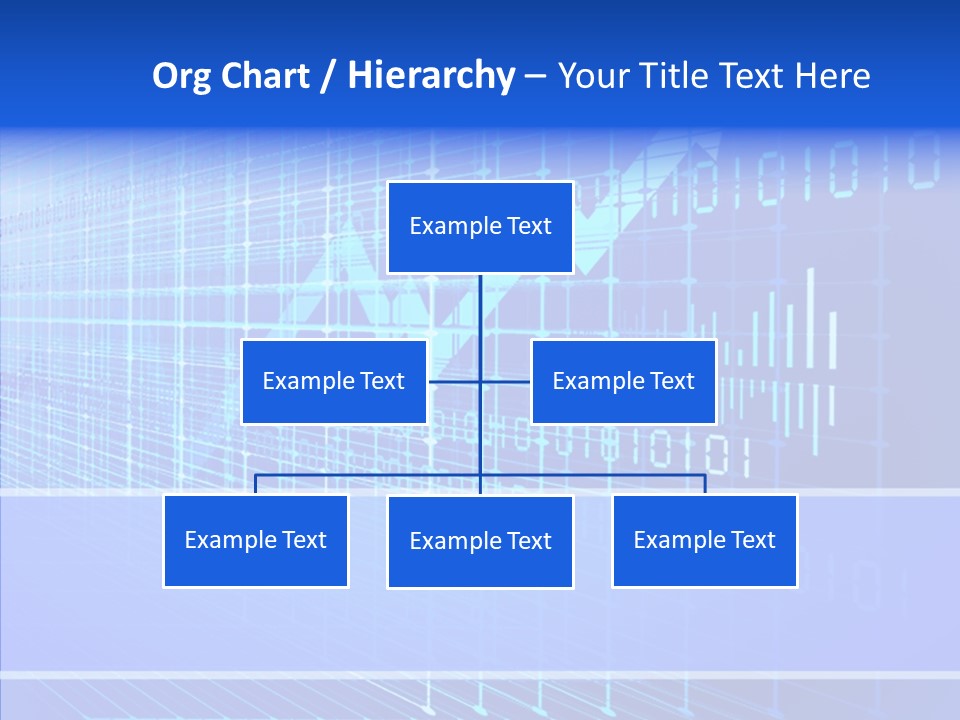 Org Chart / Hierarchy – Your Title Text Here

Example Text

Example Text

Example Text

Example Text

Example Text

Example Text